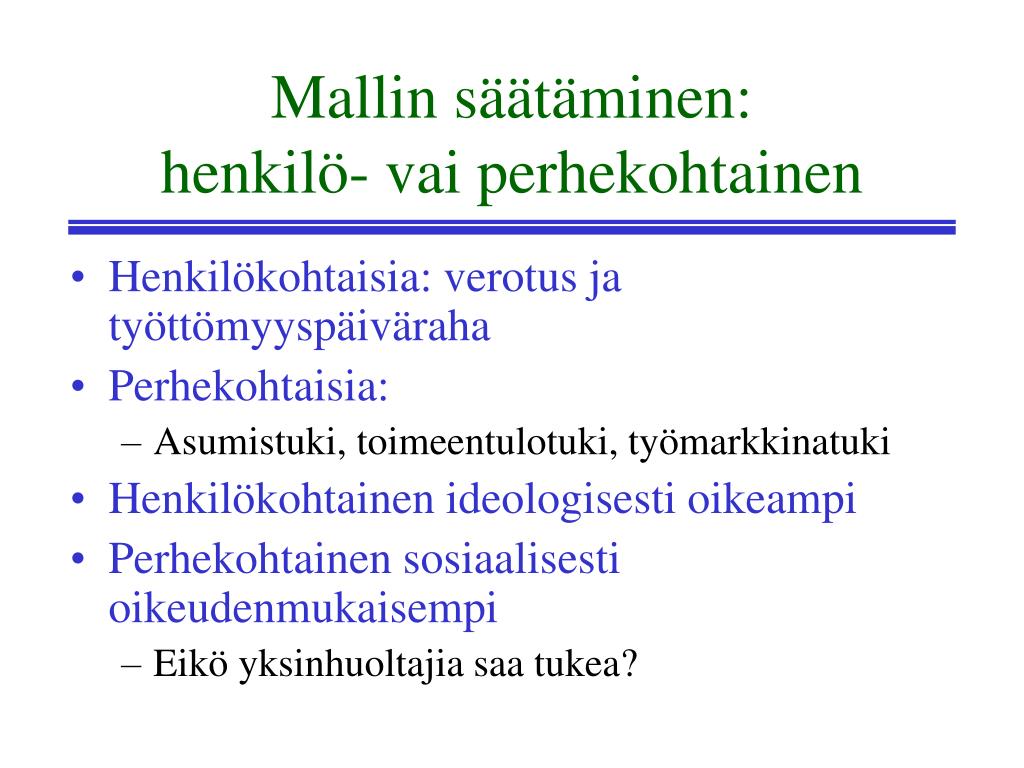 Mallin säätäminen:
henkilö- vai perhekohtainen

• Henkilökohtaisia: verotus ja työttömyyspäiväraha
• Perhekohtaisia:
– Asumistuki, toimeentulotuki, työmarkkinatuki
• Henkilökohtainen ideologisesti oikeampi
• Perhekohtainen sosiaalisesti oikeudenmukaisempi
– Eikö yksinhuoltajia saa tukea?